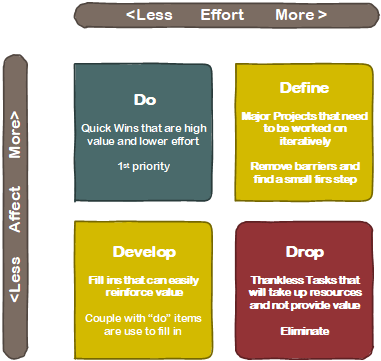 <Less Effort More >

<Less Affect More>

Do

Quick Wins that are high value and lower effort

1st priority

Define

Major Projects that need to be worked on iteratively

Remove barriers and find a small firs step

Develop

Fill ins that can easily reinforce value

Couple with "do" items are use to fill in

Drop

Thankless Tasks that will take up resources and not provide value

Eliminate